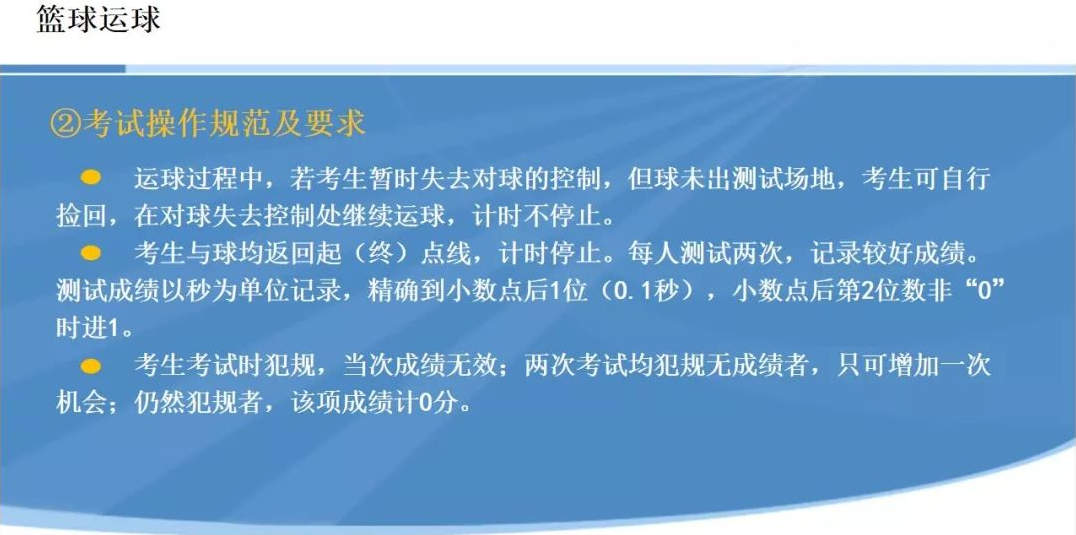 篮球运球

②考试操作规范及要求

● 运球过程中，若考生暂时失去对球的控制，但球未出测试场地，考生可自行捡回，在对球失去控制处继续运球，计时不停止。

● 考生与球均返回起（终）点线，计时停止。每人测试两次，记录较好成绩。测试成绩以秒为单位记录，精确到小数点后1位（0.1秒），小数点后第2位数非“0”时进1。

● 考生考试时犯规，当次成绩无效；两次考试均犯规无成绩者，只可增加一次机会；仍然犯规者，该项成绩计0分。